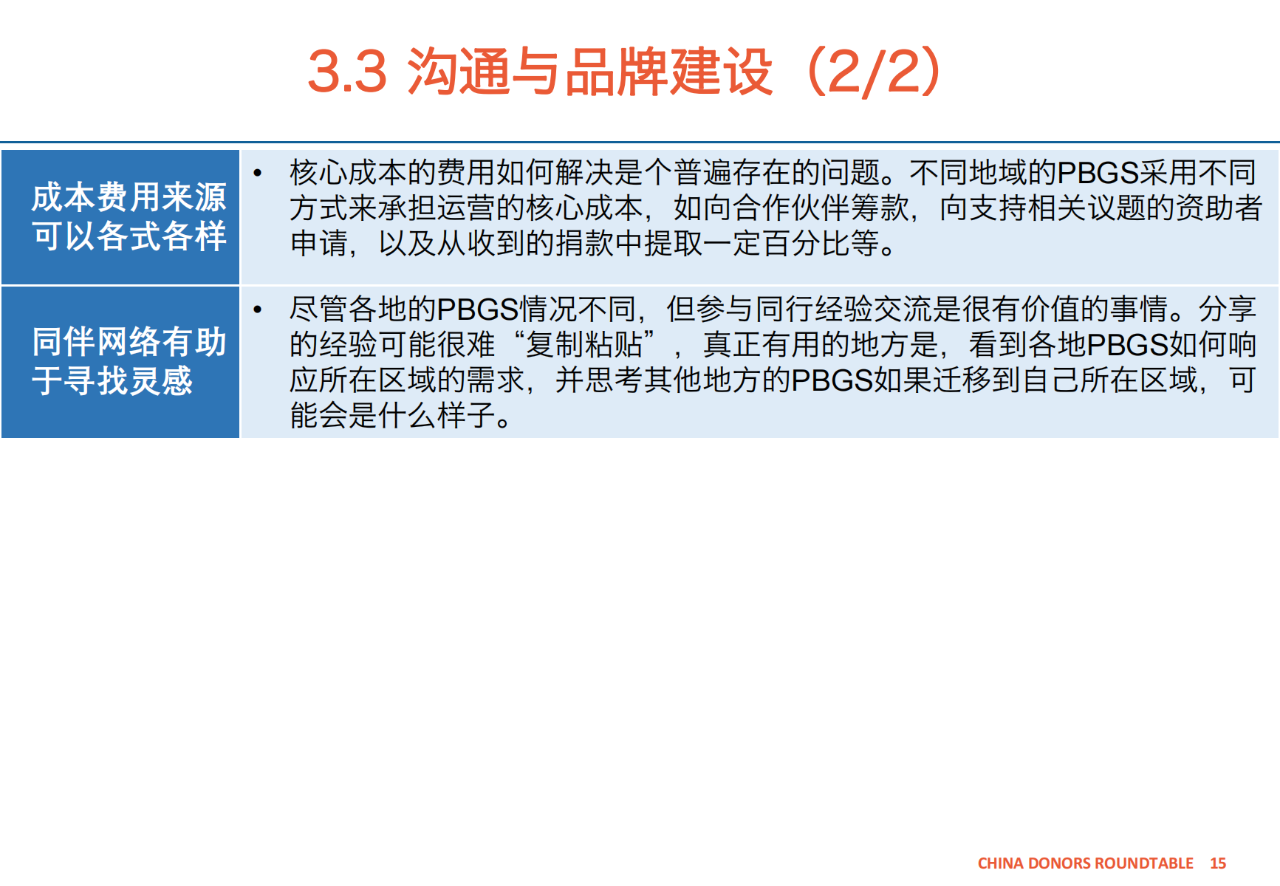 3.3 沟通与品牌建设（2/2）

| 成本费用来源可以各式各样 | • 核心成本的费用如何解决是个普遍存在的问题。不同地域的PBGS采用不同方式来承担运营的核心成本，如向合作伙伴筹款，向支持相关议题的资助者申请，以及从收到的捐款中提取一定百分比等。 |
|---|---|
| 同伴网络有助于寻找灵感 | • 尽管各地的PBGS情况不同，但参与同行经验交流是很有价值的事情。分享的经验可能很难“复制粘贴”，真正有用的地方是，看到各地PBGS如何响应所在区域的需求，并思考其他地方的PBGS如果迁移到自己所在区域，可能会是什么样子。 |

CHINA DONORS ROUNDTABLE 15